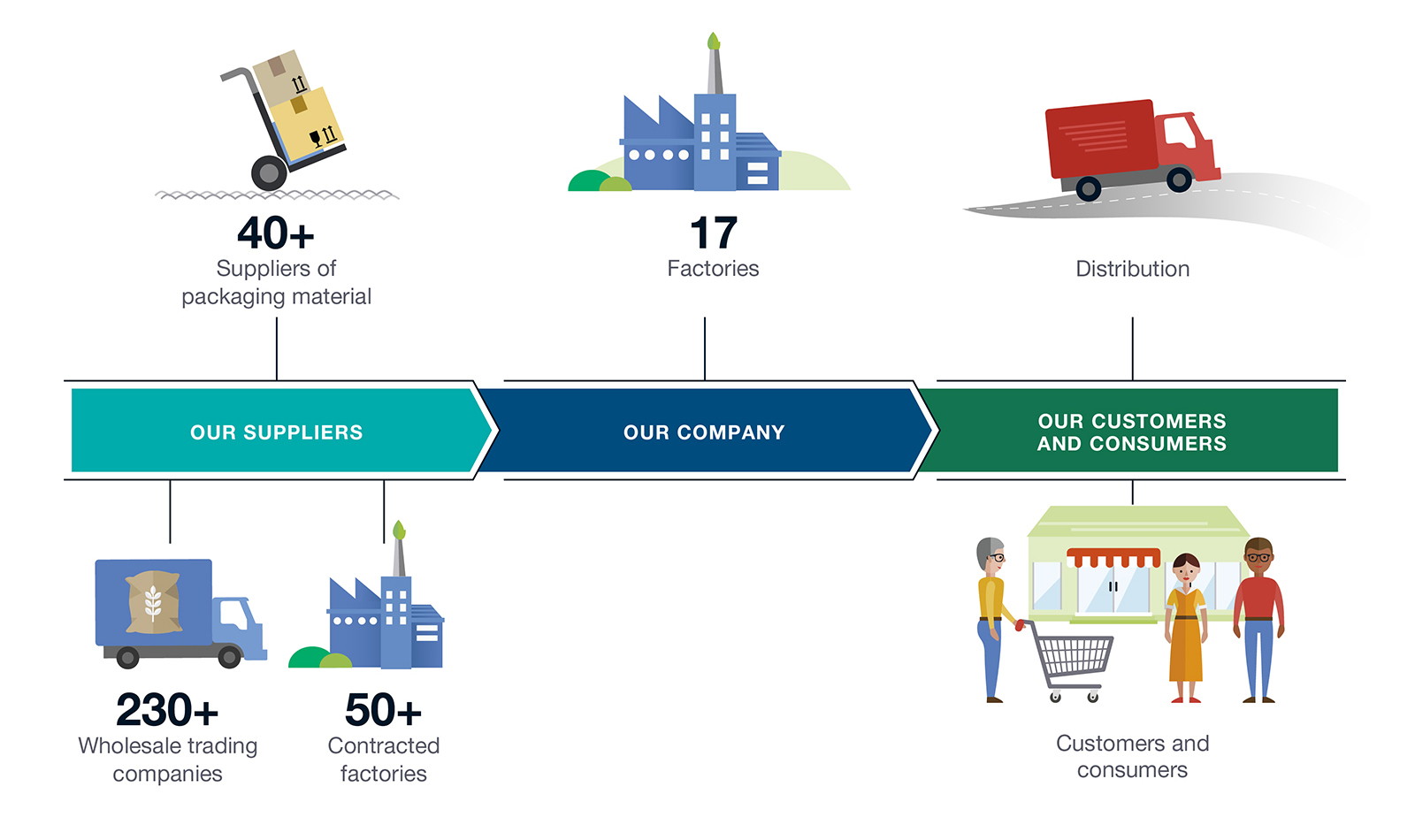 40+
Suppliers of packaging material

17
Factories

Distribution

OUR SUPPLIERS

OUR COMPANY

OUR CUSTOMERS AND CONSUMERS

230+
Wholesale trading companies

50+
Contracted factories

Customers and consumers